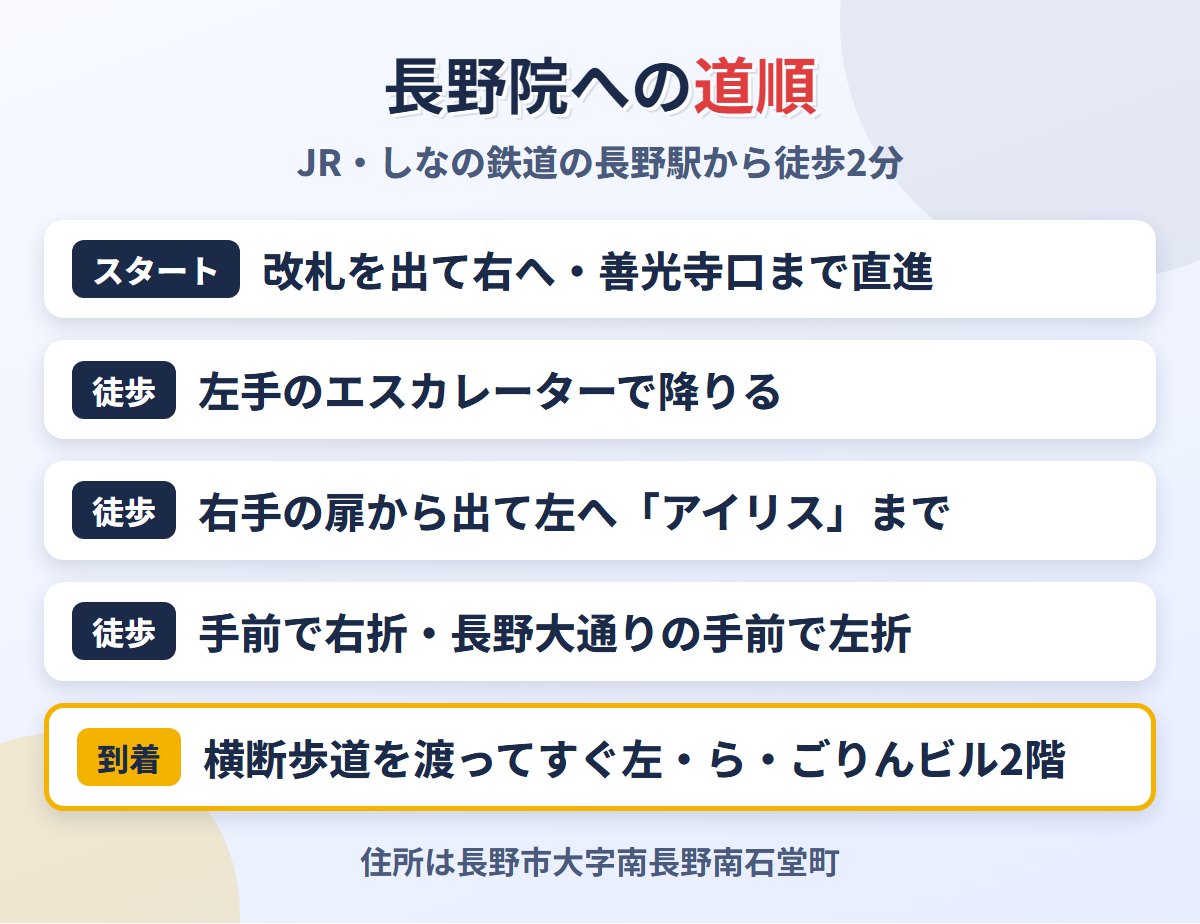 長野院への道順

JR・しなの鉄道の長野駅から徒歩2分

スタート 改札を出て右へ・善光寺口まで直進

徒歩 左手のエスカレーターで降りる

徒歩 右手の扉から出て左へ「アイリス」まで

徒歩 手前で右折・長野大通りの手前で左折

到着 横断歩道を渡ってすぐ左・ら・ごりんビル2階

住所は長野市大字南長野南石堂町